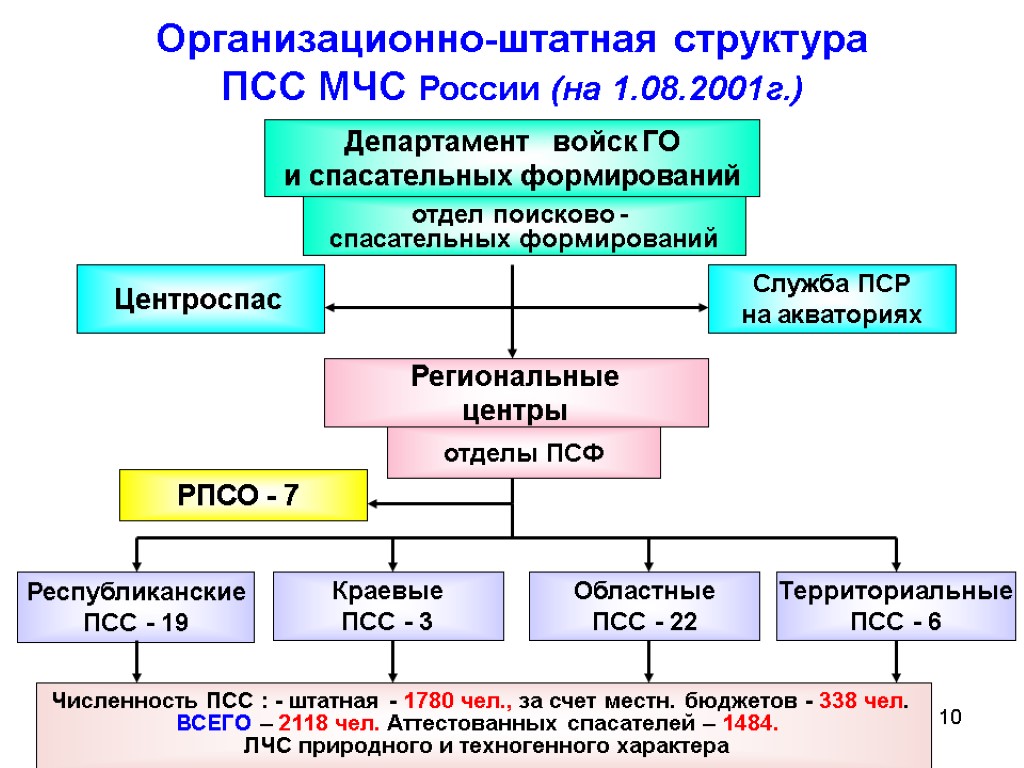 Организационно-штатная структура ПСС МЧС России (на 1.08.2001г.)

Департамент войск ГО и спасательных формирований

отдел поисково - спасательных формирований

Центроспас

Служба ПСР на акваториях

Региональные центры

отделы ПСФ

РПСО - 7

Республиканские ПСС - 19

Краевые ПСС - 3

Областные ПСС - 22

Территориальные ПСС - 6

Численность ПСС : - штатная - 1780 чел., за счет местн. бюджетов - 338 чел. ВСЕГО – 2118 чел. Аттестованных спасателей – 1484. ЛЧС природного и техногенного характера

10